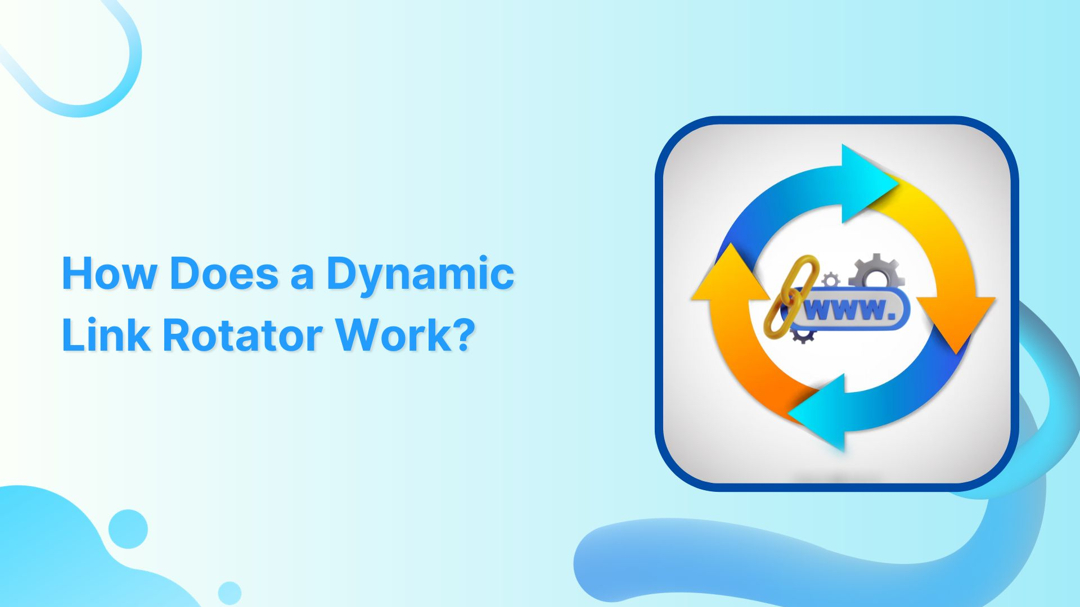 How Does a Dynamic Link Rotator Work?

www.